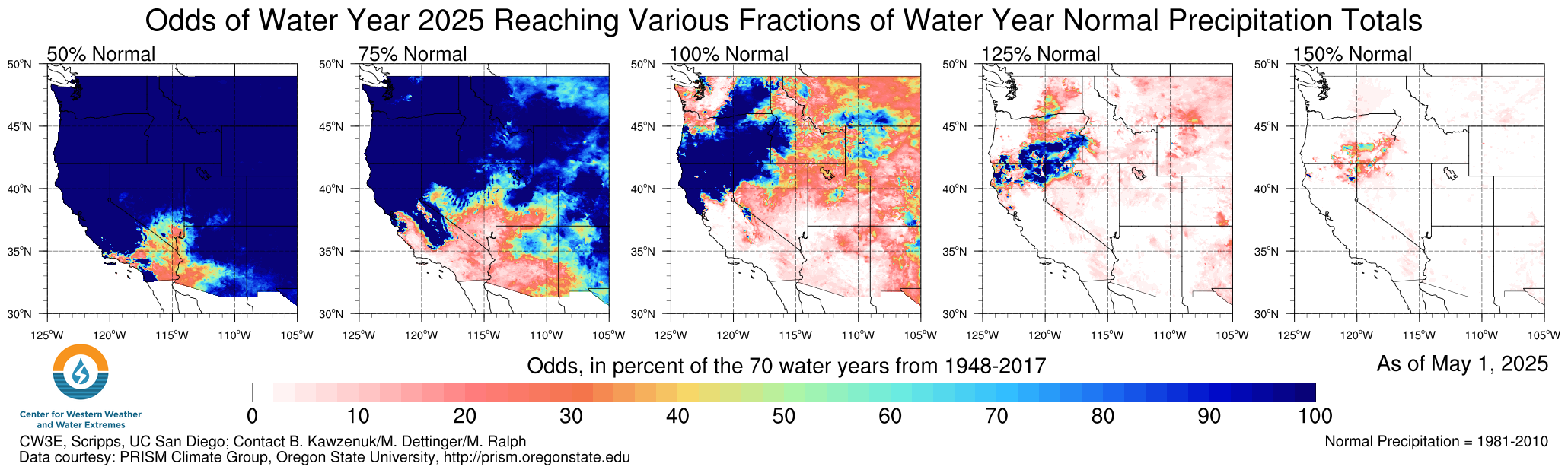 Odds of Water Year 2025 Reaching Various Fractions of Water Year Normal Precipitation Totals

50% Normal

50°N
45°N
40°N
35°N
30°N
125°W 120°W 115°W 110°W 105°W

75% Normal

50°N
45°N
40°N
35°N
30°N
125°W 120°W 115°W 110°W 105°W

100% Normal

50°N
45°N
40°N
35°N
30°N
125°W 120°W 115°W 110°W 105°W

125% Normal

50°N
45°N
40°N
35°N
30°N
125°W 120°W 115°W 110°W 105°W

150% Normal

50°N
45°N
40°N
35°N
30°N
125°W 120°W 115°W 110°W 105°W

Odds, in percent of the 70 water years from 1948-2017

As of May 1, 2025

0 10 20 30 40 50 60 70 80 90 100

Center for Western Weather and Water Extremes

CW3E, Scripps, UC San Diego; Contact B. Kawzenuk/M. Dettinger/M. Ralph
Data courtesy: PRISM Climate Group, Oregon State University, http://prism.oregonstate.edu

Normal Precipitation = 1981-2010